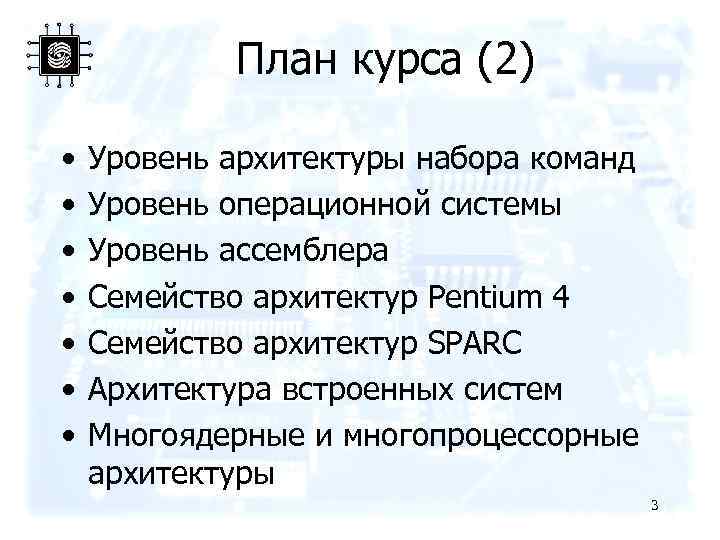 План курса (2)

• Уровень архитектуры набора команд
• Уровень операционной системы
• Уровень ассемблера
• Семейство архитектур Pentium 4
• Семейство архитектур SPARC
• Архитектура встроенных систем
• Многоядерные и многопроцессорные архитектуры

3